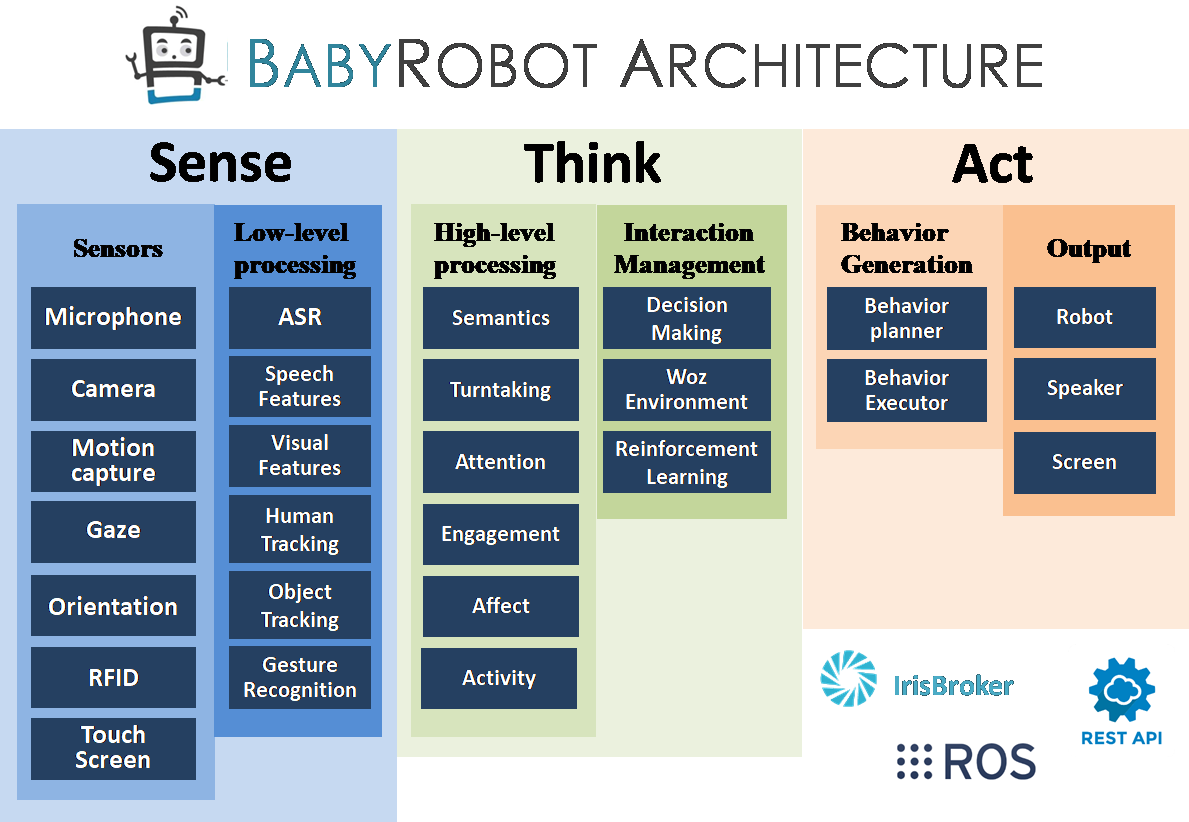 BABYROBOT ARCHITECTURE

Sense

Sensors

Microphone

Camera

Motion capture

Gaze

Orientation

RFID

Touch Screen

Low-level processing

ASR

Speech Features

Visual Features

Human Tracking

Object Tracking

Gesture Recognition

Think

High-level processing

Semantics

Turntaking

Attention

Engagement

Affect

Activity

Interaction Management

Decision Making

Woz Environment

Reinforcement Learning

Act

Behavior Generation

Behavior planner

Behavior Executor

Output

Robot

Speaker

Screen

IrisBroker

ROS

REST API